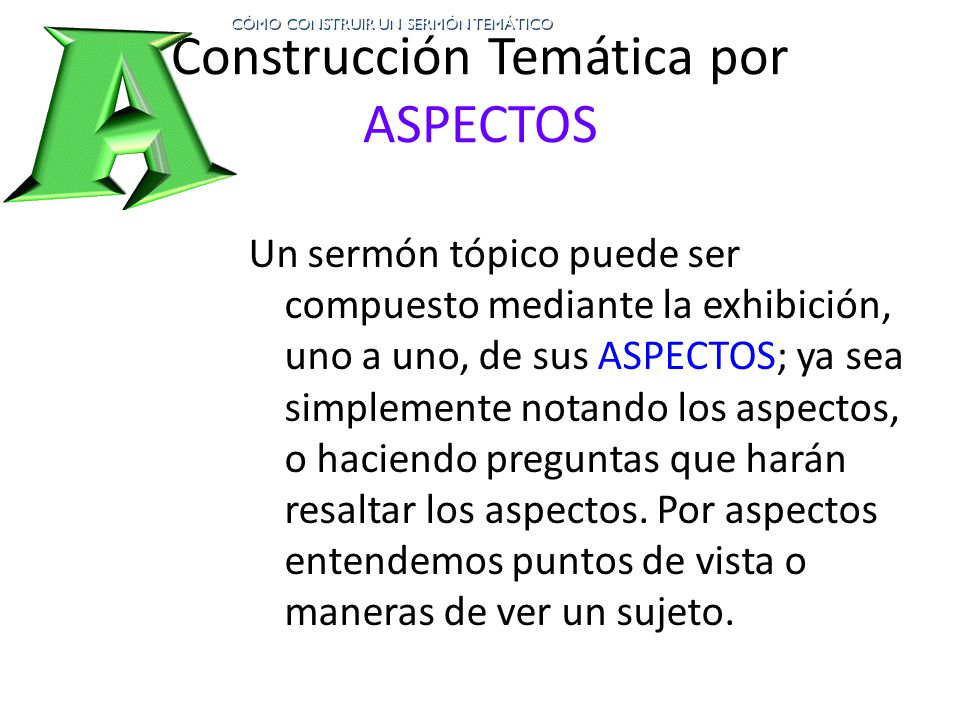 CÓMO CONSTRUIR UN SERMÓN TEMÁTICO

A

Construcción Temática por ASPECTOS

Un sermón tópico puede ser compuesto mediante la exhibición, uno a uno, de sus ASPECTOS; ya sea simplemente notando los aspectos, o haciendo preguntas que harán resaltar los aspectos. Por aspectos entendemos puntos de vista o maneras de ver un sujeto.